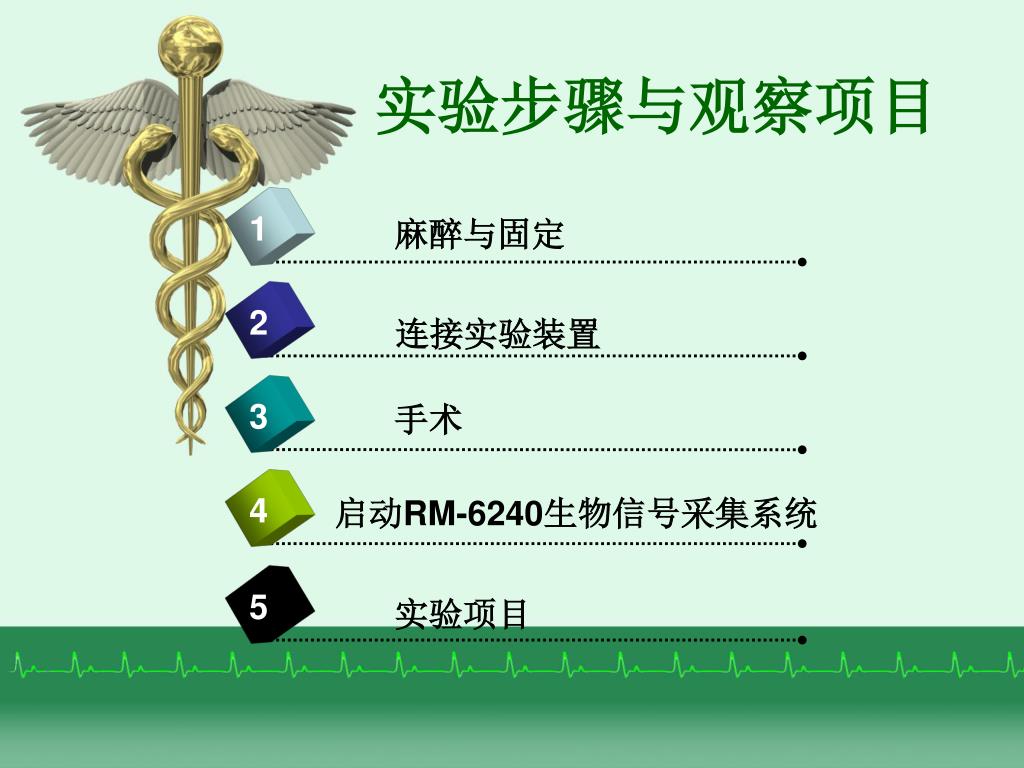 实验步骤与观察项目

1 麻醉与固定

2 连接实验装置

3 手术

4 启动RM-6240生物信号采集系统

5 实验项目